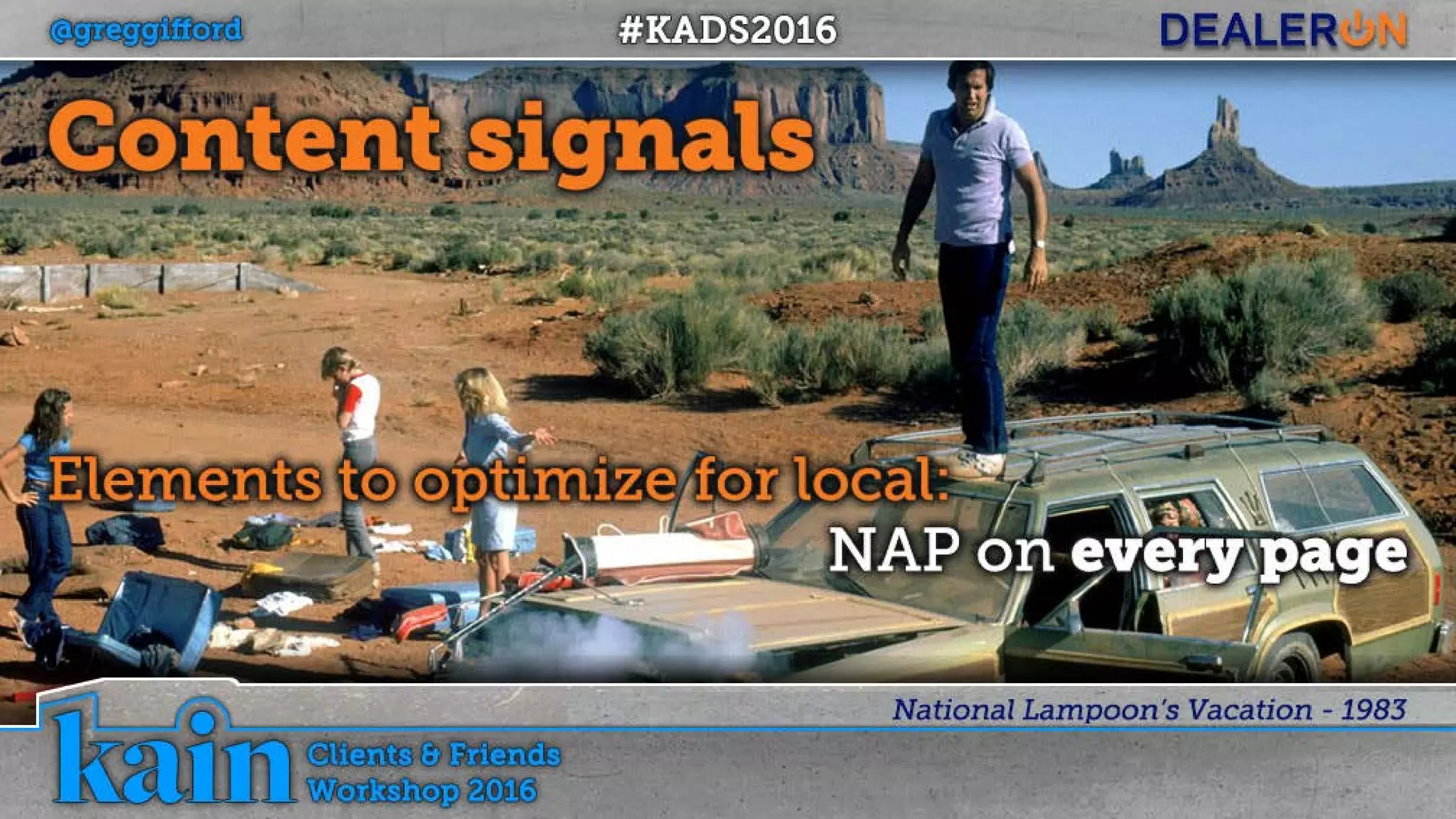 @greggifford #KADS2016 DEALERON

Content signals

Elements to optimize for local:

NAP on every page

National Lampoon's Vacation - 1983

kain Clients & Friends Workshop 2016